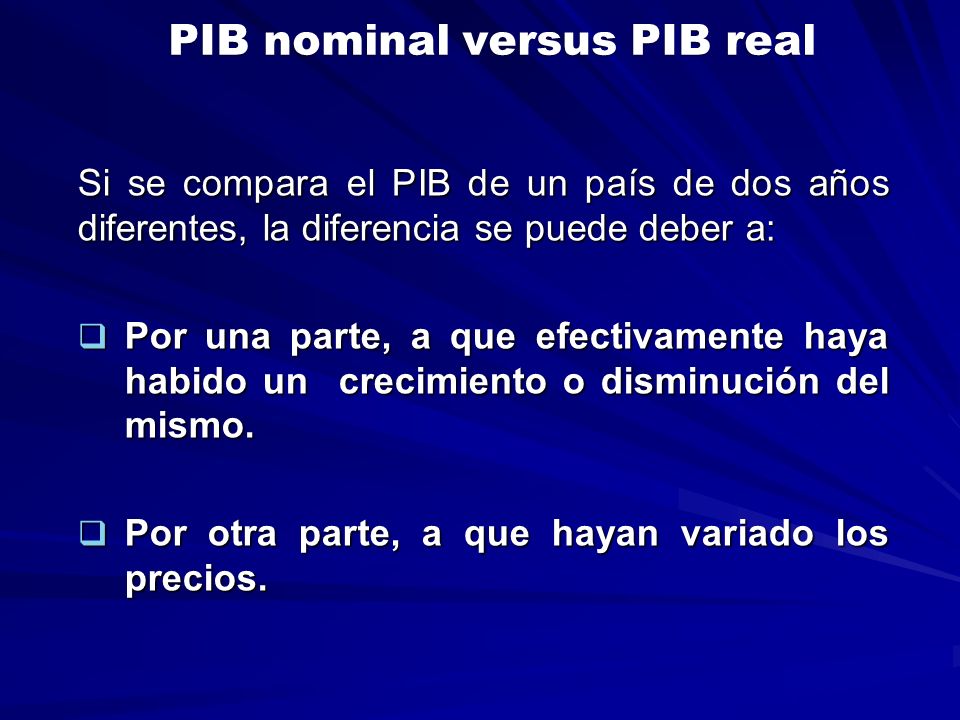 PIB nominal versus PIB real

Si se compara el PIB de un país de dos años diferentes, la diferencia se puede deber a:

❑ Por una parte, a que efectivamente haya habido un crecimiento o disminución del mismo.

❑ Por otra parte, a que hayan variado los precios.